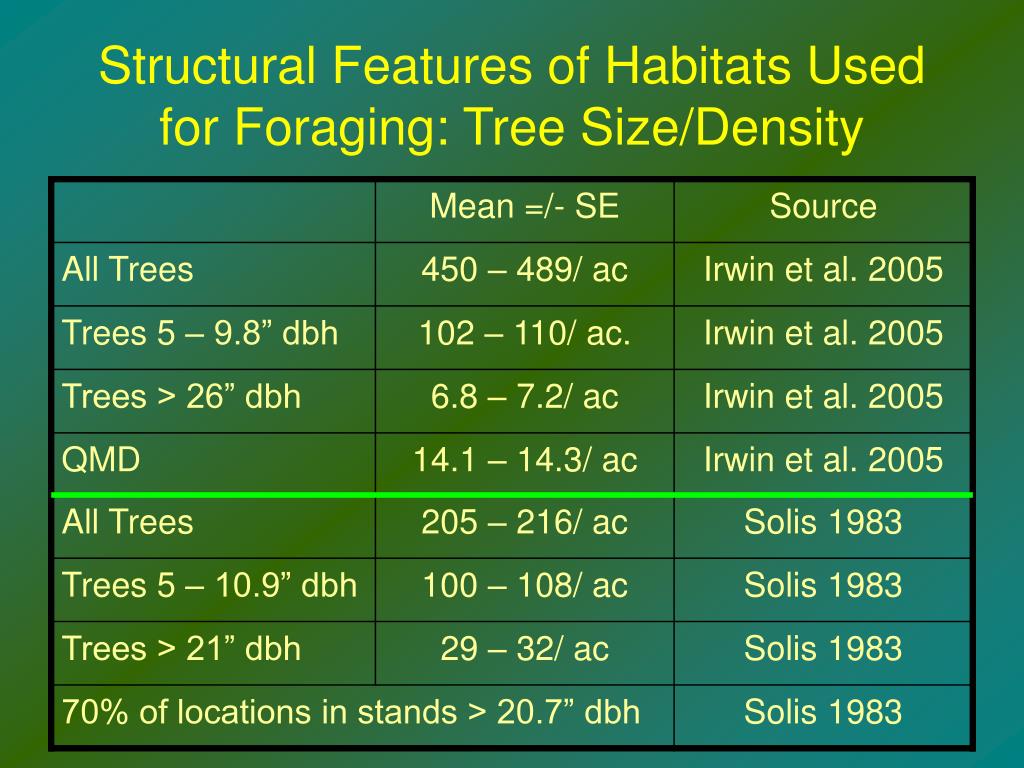 Structural Features of Habitats Used for Foraging: Tree Size/Density

| | Mean =/- SE | Source |
|---|---|---|
| All Trees | 450 – 489/ ac | Irwin et al. 2005 |
| Trees 5 – 9.8” dbh | 102 – 110/ ac. | Irwin et al. 2005 |
| Trees > 26” dbh | 6.8 – 7.2/ ac | Irwin et al. 2005 |
| QMD | 14.1 – 14.3/ ac | Irwin et al. 2005 |
| All Trees | 205 – 216/ ac | Solis 1983 |
| Trees 5 – 10.9” dbh | 100 – 108/ ac | Solis 1983 |
| Trees > 21” dbh | 29 – 32/ ac | Solis 1983 |
| 70% of locations in stands > 20.7” dbh | | Solis 1983 |